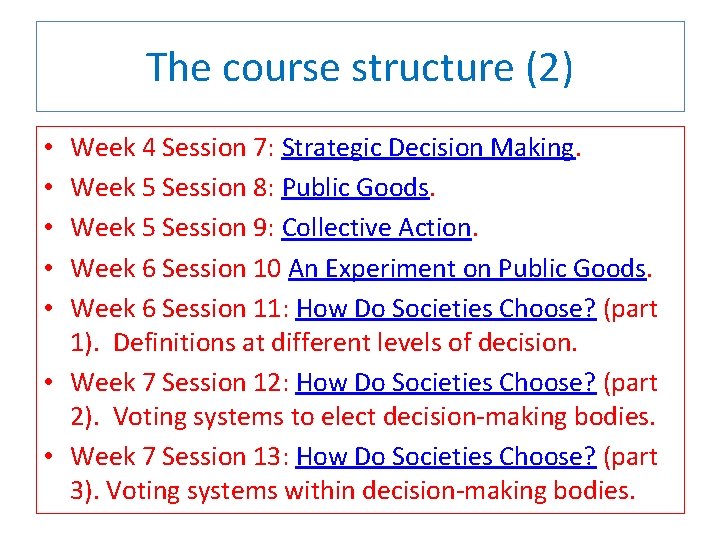 The course structure (2)

• Week 4 Session 7: Strategic Decision Making.
• Week 5 Session 8: Public Goods.
• Week 5 Session 9: Collective Action.
• Week 6 Session 10 An Experiment on Public Goods.
• Week 6 Session 11: How Do Societies Choose? (part 1). Definitions at different levels of decision.
• Week 7 Session 12: How Do Societies Choose? (part 2). Voting systems to elect decision-making bodies.
• Week 7 Session 13: How Do Societies Choose? (part 3). Voting systems within decision-making bodies.